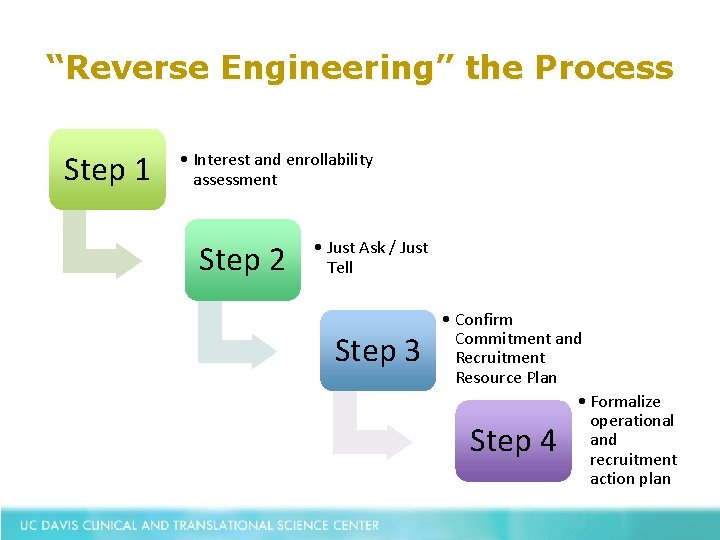 “Reverse Engineering” the Process

Step 1

• Interest and enrollability assessment

Step 2

• Just Ask / Just Tell

Step 3

• Confirm Commitment and Recruitment Resource Plan

Step 4

• Formalize operational and recruitment action plan

UC DAVIS CLINICAL AND TRANSLATIONAL SCIENCE CENTER